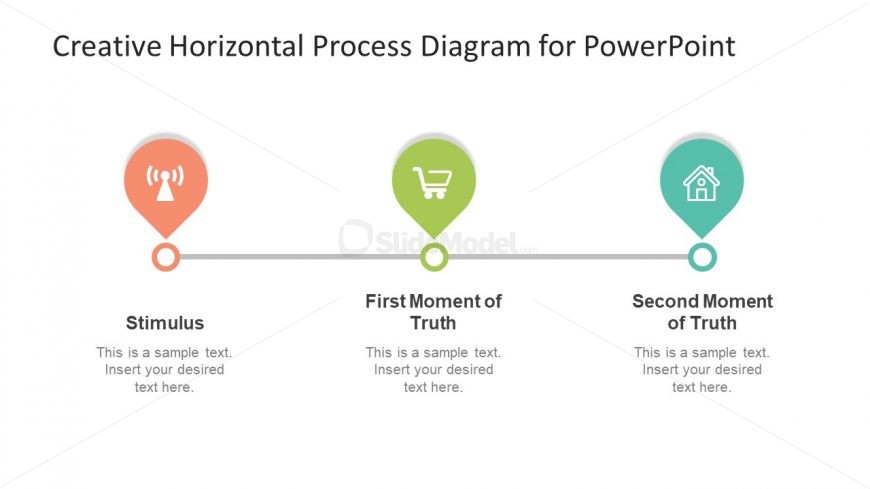 Creative Horizontal Process Diagram for PowerPoint

SlideModel.com

Stimulus

This is a sample text. Insert your desired text here.

First Moment of Truth

This is a sample text. Insert your desired text here.

Second Moment of Truth

This is a sample text. Insert your desired text here.